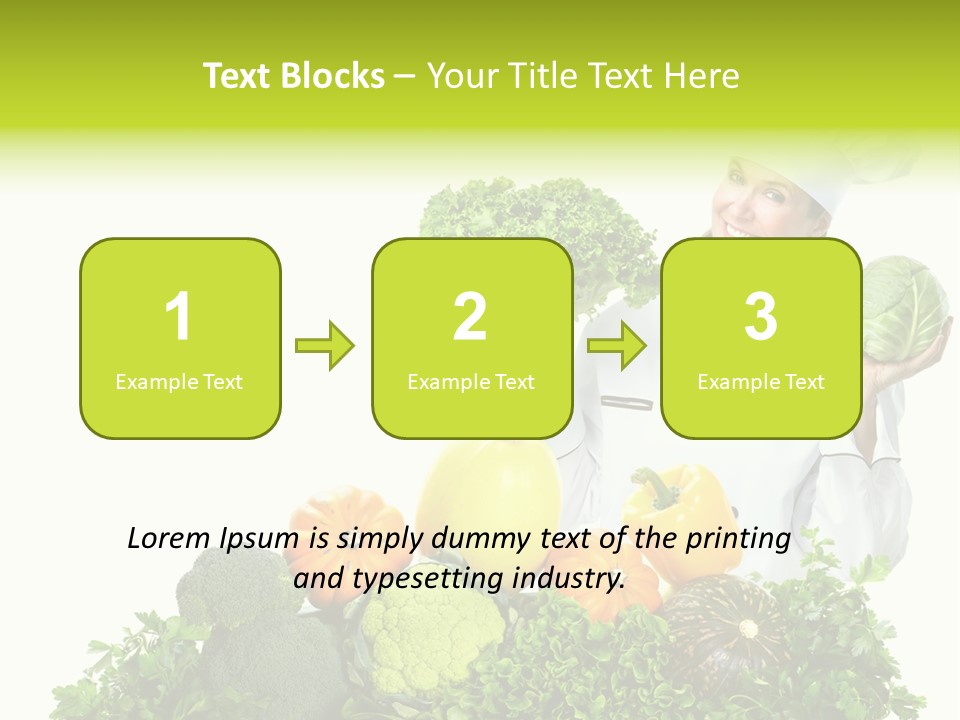 Text Blocks – Your Title Text Here

1
Example Text

2
Example Text

3
Example Text

Lorem Ipsum is simply dummy text of the printing and typesetting industry.